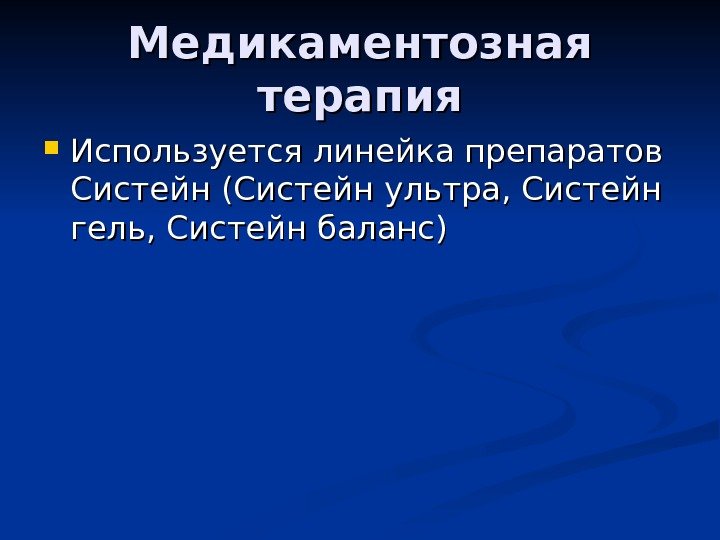 Медикаментозная терапия

Используется линейка препаратов Систейн (Систейн ультра, Систейн гель, Систейн баланс)